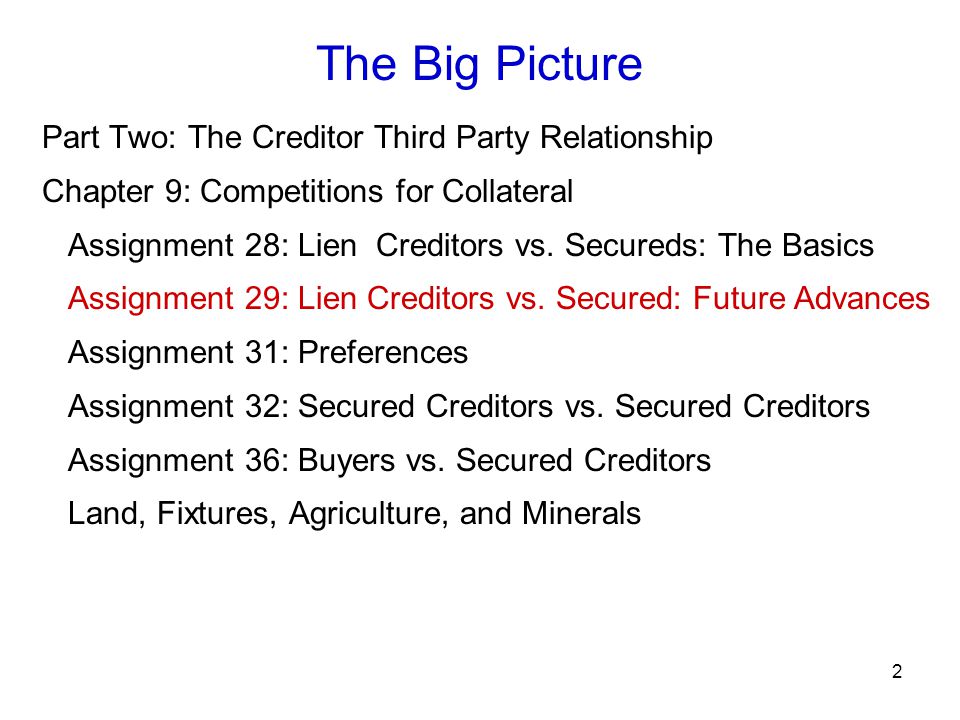 The Big Picture

Part Two: The Creditor Third Party Relationship

Chapter 9: Competitions for Collateral

Assignment 28: Lien  Creditors vs. Secureds: The Basics

Assignment 29: Lien Creditors vs. Secured: Future Advances

Assignment 31: Preferences

Assignment 32: Secured Creditors vs. Secured Creditors

Assignment 36: Buyers vs. Secured Creditors

Land, Fixtures, Agriculture, and Minerals

2